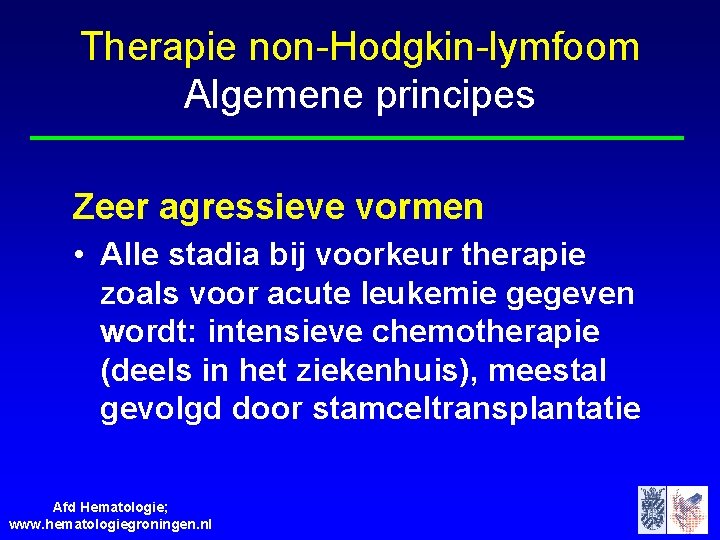 Therapie non-Hodgkin-lymfoom
Algemene principes

Zeer agressieve vormen

• Alle stadia bij voorkeur therapie zoals voor acute leukemie gegeven wordt: intensieve chemotherapie (deels in het ziekenhuis), meestal gevolgd door stamceltransplantatie

Afd Hematologie;
www.hematologiegroningen.nl